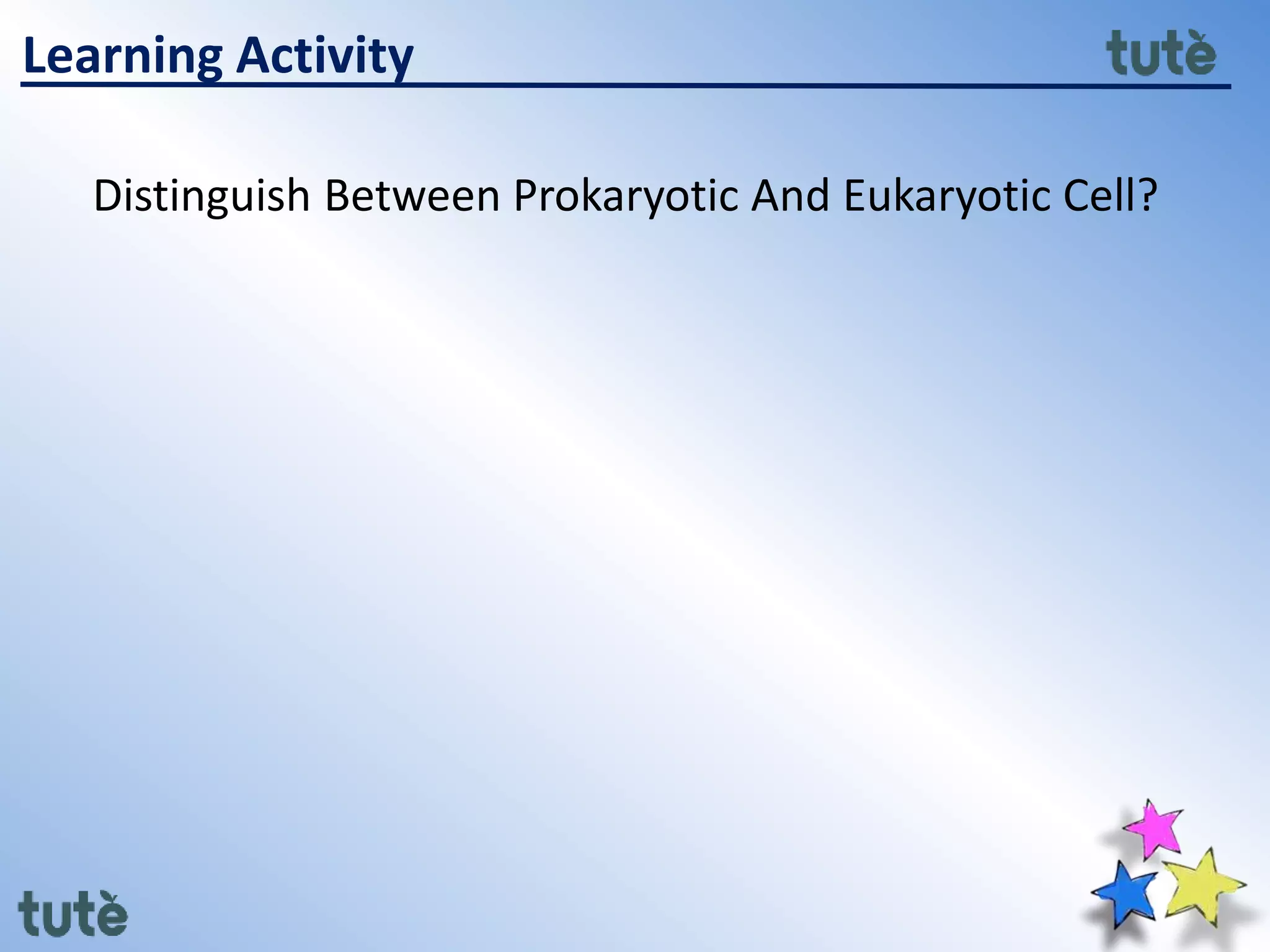 Learning Activity

tutè

Distinguish Between Prokaryotic And Eukaryotic Cell?

tutè